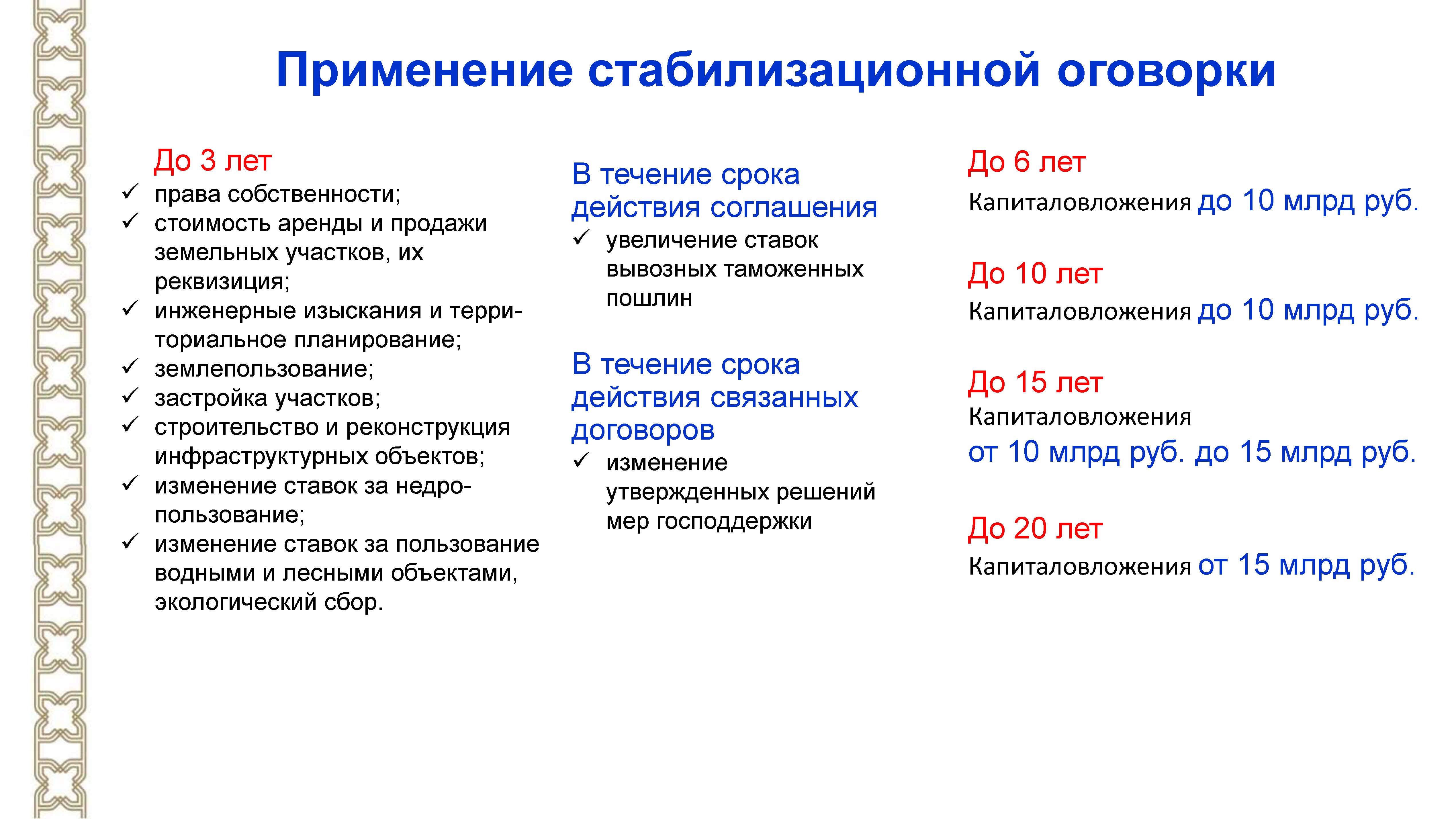 Применение стабилизационной оговорки

До 3 лет
✓ права собственности;
✓ стоимость аренды и продажи земельных участков, их реквизиция;
✓ инженерные изыскания и территориальное планирование;
✓ землепользование;
✓ застройка участков;
✓ строительство и реконструкция инфраструктурных объектов;
✓ изменение ставок за недропользование;
✓ изменение ставок за пользование водными и лесными объектами, экологический сбор.

В течение срока действия соглашения
✓ увеличение ставок вывозных таможенных пошлин

В течение срока действия связанных договоров
✓ изменение утвержденных решений мер господдержки

До 6 лет
Капиталовложения до 10 млрд руб.

До 10 лет
Капиталовложения до 10 млрд руб.

До 15 лет
Капиталовложения от 10 млрд руб. до 15 млрд руб.

До 20 лет
Капиталовложения от 15 млрд руб.